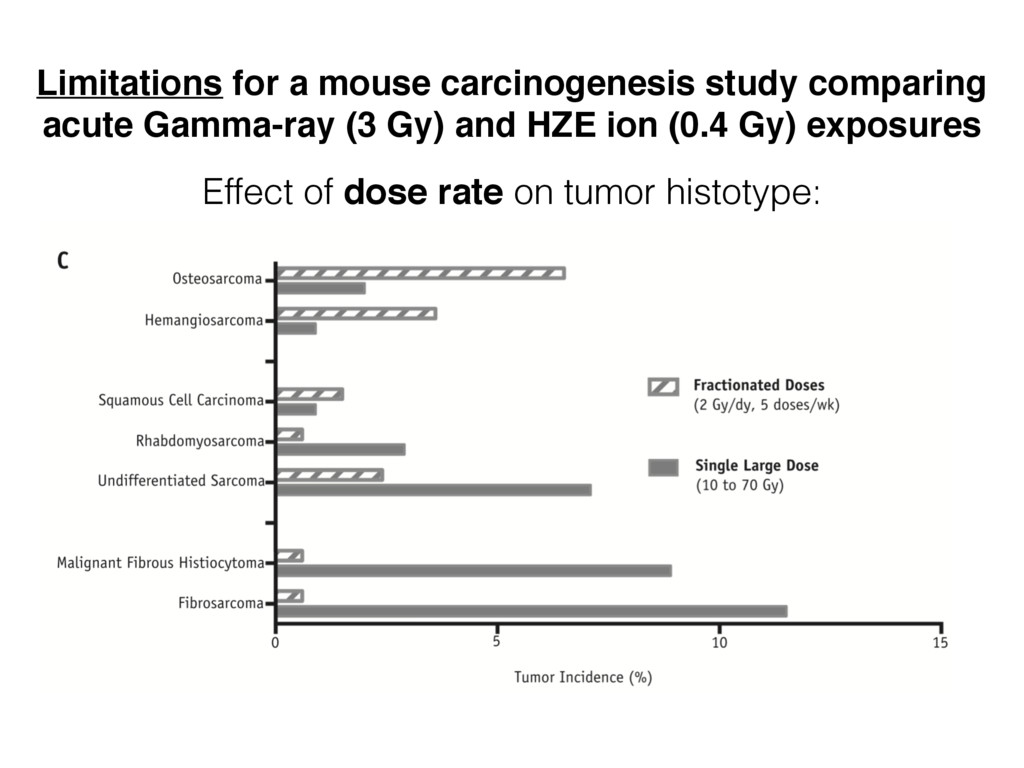 Limitations for a mouse carcinogenesis study comparing acute Gamma-ray (3 Gy) and HZE ion (0.4 Gy) exposures

Effect of dose rate on tumor histotype:

C

Osteosarcoma
Hemangiosarcoma
Squamous Cell Carcinoma
Rhabdomyosarcoma
Undifferentiated Sarcoma
Malignant Fibrous Histiocytoma
Fibrosarcoma

Fractionated Doses
(2 Gy/dy, 5 doses/wk)

Single Large Dose
(10 to 70 Gy)

0
5
10
15

Tumor Incidence (%)